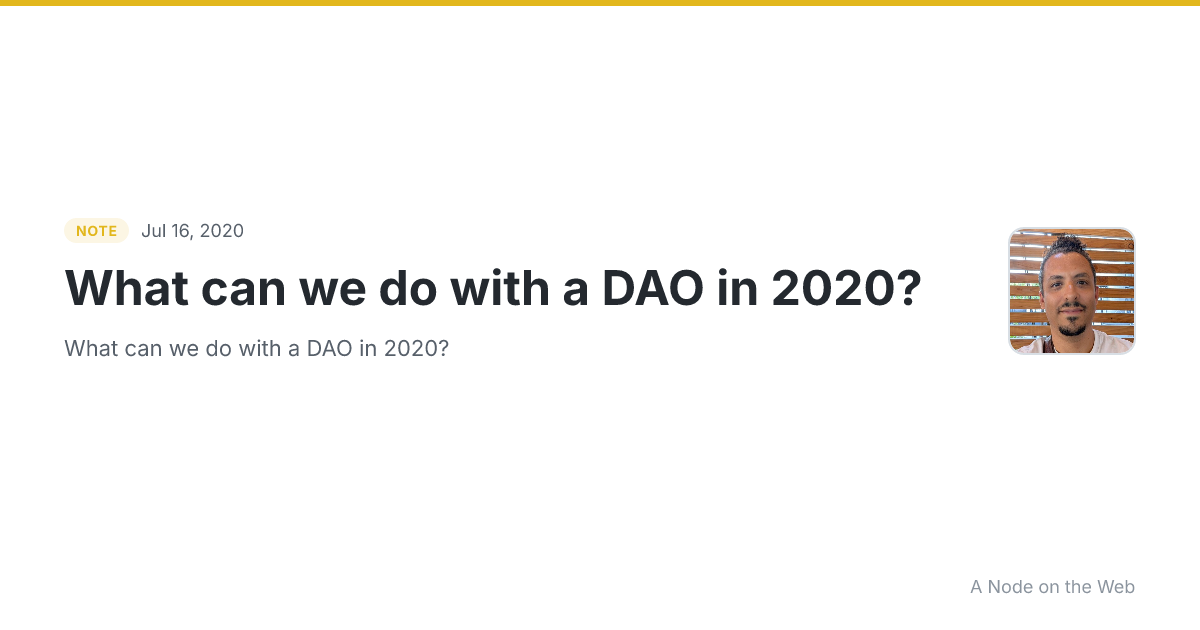 NOTE Jul 16, 2020

What can we do with a DAO in 2020?

What can we do with a DAO in 2020?

A Node on the Web